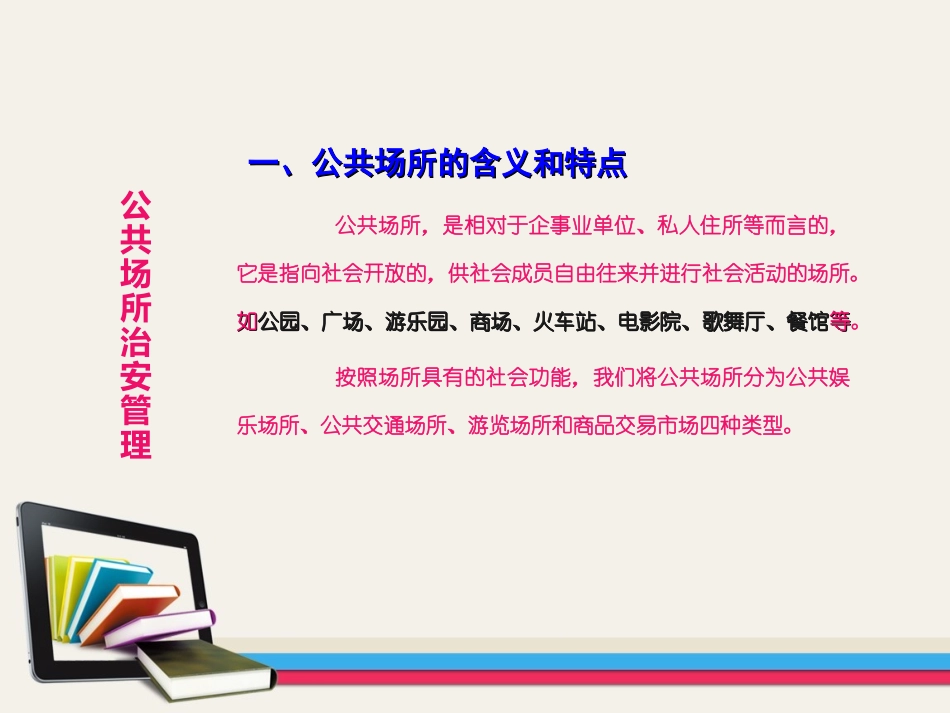 公共场所治安管理

一、公共场所的含义和特点

公共场所，是相对于企事业单位、私人住所等而言的，它是指向社会开放的，供社会成员自由往来并进行社会活动的场所。如公园、广场、游乐园、商场、火车站、电影院、歌舞厅、餐馆等。

按照场所具有的社会功能，我们将公共场所分为公共娱乐场所、公共交通场所、游览场所和商品交易市场四种类型。